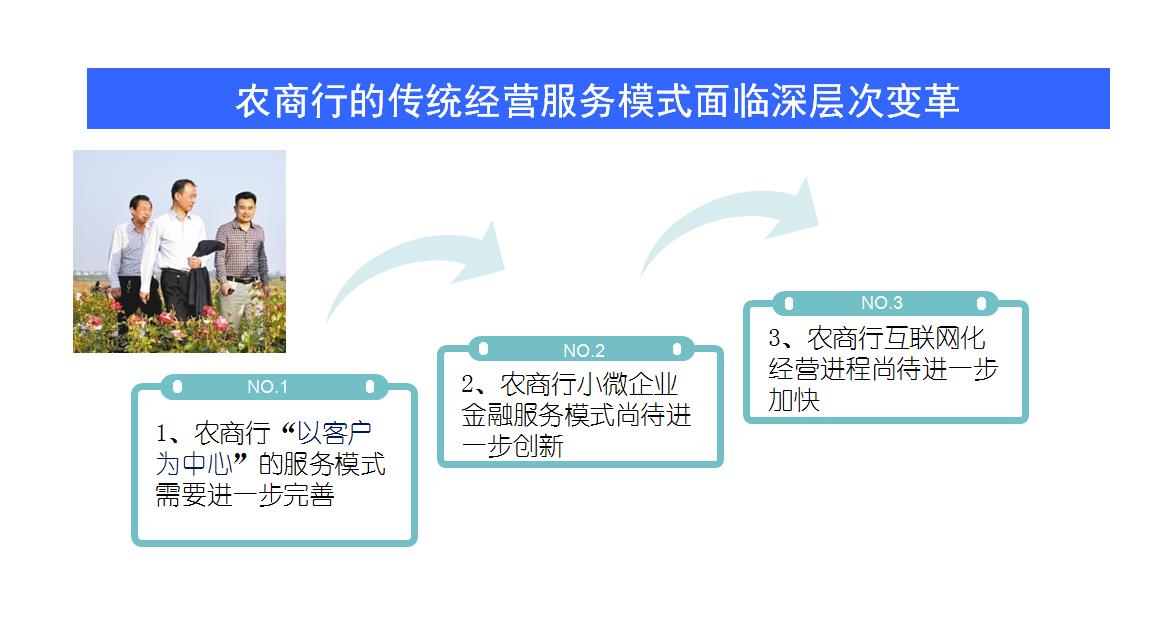 农商行的传统经营服务模式面临深层次变革

NO.1

1、农商行“以客户为中心”的服务模式需要进一步完善

NO.2

2、农商行小微企业金融服务模式尚待进一步创新

NO.3

3、农商行互联网化经营进程尚待进一步加快